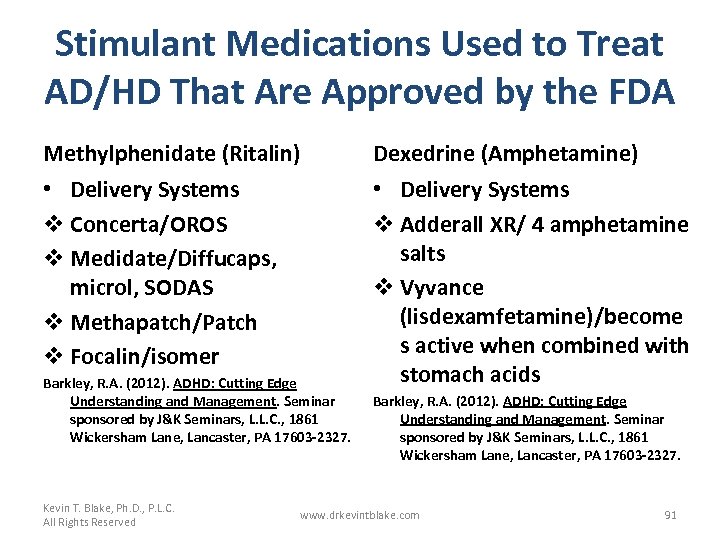 Stimulant Medications Used to Treat AD/HD That Are Approved by the FDA

Methylphenidate (Ritalin)

• Delivery Systems

❖ Concerta/OROS

❖ Medidate/Diffucaps, microl, SODAS

❖ Methapatch/Patch

❖ Focalin/isomer

Barkley, R.A. (2012). ADHD: Cutting Edge Understanding and Management. Seminar sponsored by J&K Seminars, L.L.C., 1861 Wickersham Lane, Lancaster, PA 17603-2327.

Dexedrine (Amphetamine)

• Delivery Systems

❖ Adderall XR/ 4 amphetamine salts

❖ Vyvance (lisdexamfetamine)/becomes active when combined with stomach acids

Barkley, R.A. (2012). ADHD: Cutting Edge Understanding and Management. Seminar sponsored by J&K Seminars, L.L.C., 1861 Wickersham Lane, Lancaster, PA 17603-2327.

Kevin T. Blake, Ph.D., P.L.C.
All Rights Reserved

www.drkevintblake.com

91